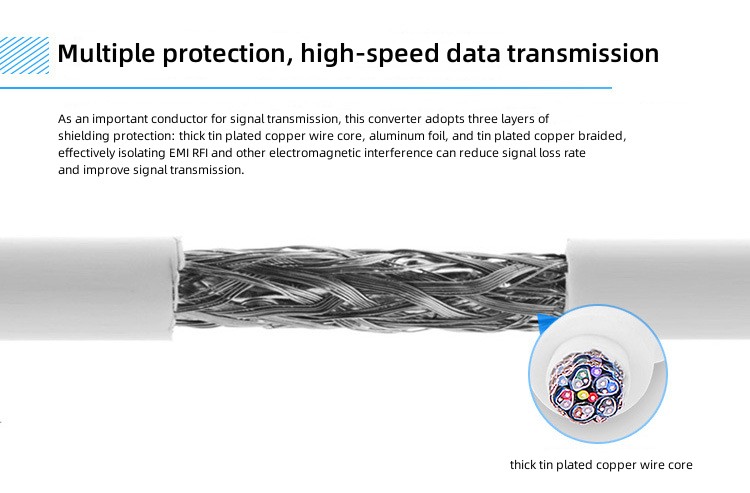 Multiple protection, high-speed data transmission

As an important conductor for signal transmission, this converter adopts three layers of shielding protection: thick tin plated copper wire core, aluminum foil, and tin plated copper braided, effectively isolating EMI RFI and other electromagnetic interference can reduce signal loss rate and improve signal transmission.

thick tin plated copper wire core